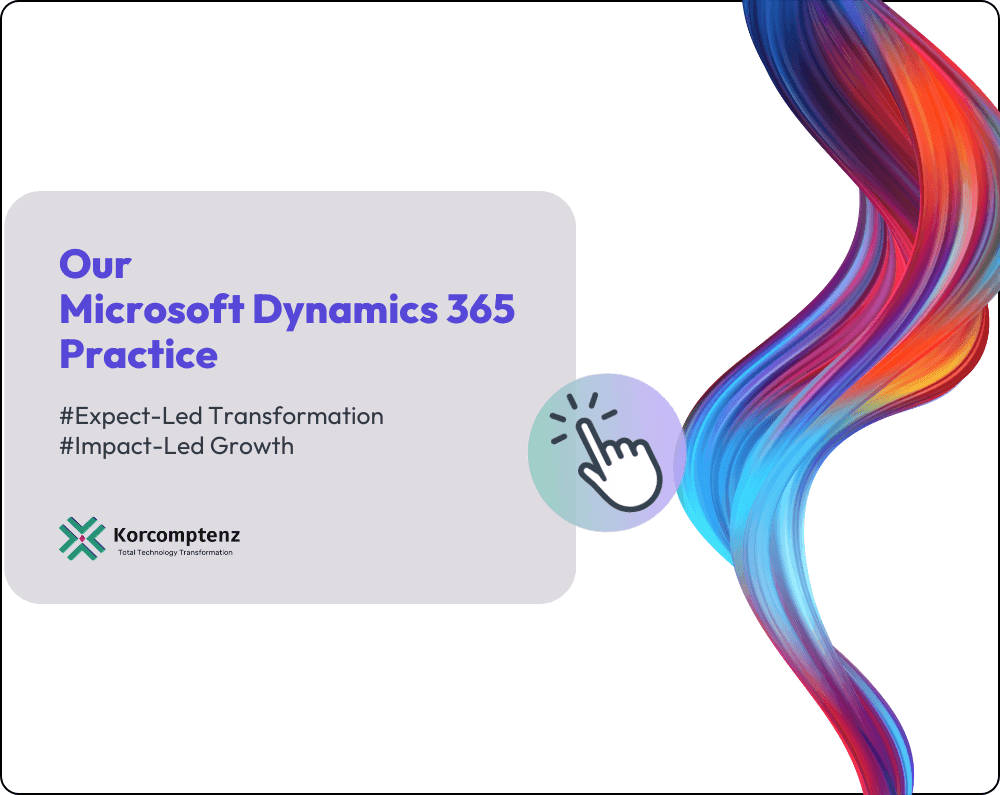 Our
Microsoft Dynamics 365
Practice

#Expect-Led Transformation
#Impact-Led Growth

Korcomptenz
Total Technology Transformation